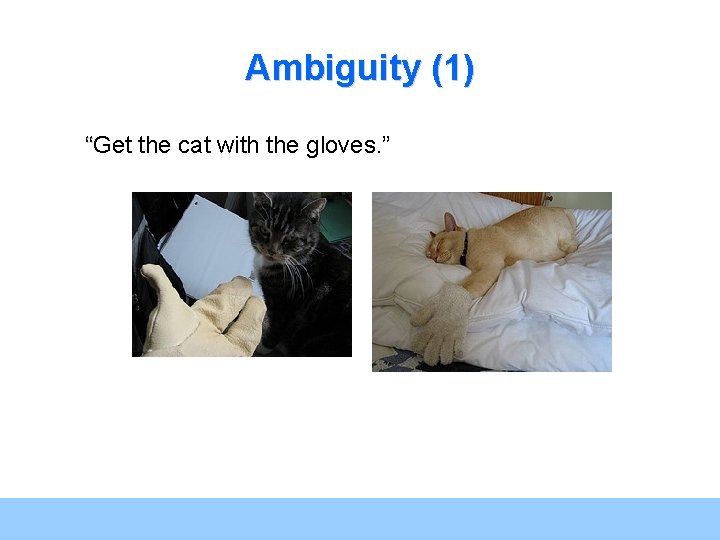 Ambiguity (1)

“Get the cat with the gloves.”